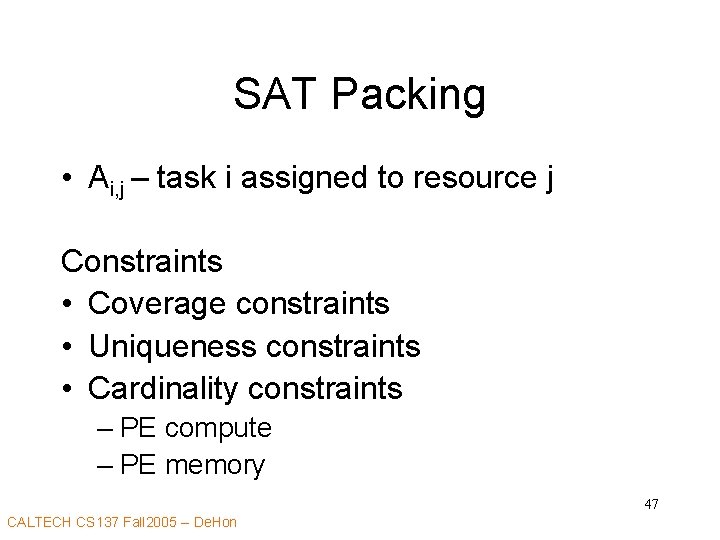 SAT Packing

• $A_{i,j}$ – task i assigned to resource j

Constraints
• Coverage constraints
• Uniqueness constraints
• Cardinality constraints
– PE compute
– PE memory

47

CALTECH CS137 Fall2005 – DeHon